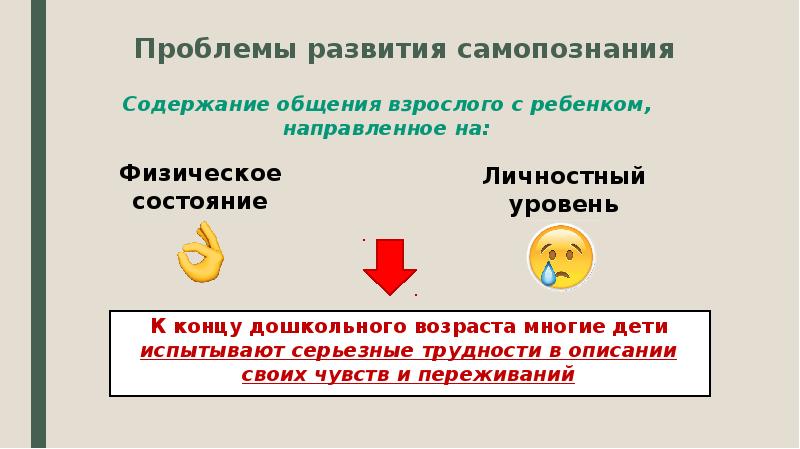 Проблемы развития самопознания

Содержание общения взрослого с ребенком, направленное на:

Физическое состояние

Личностный уровень

К концу дошкольного возраста многие дети испытывают серьезные трудности в описании своих чувств и переживаний